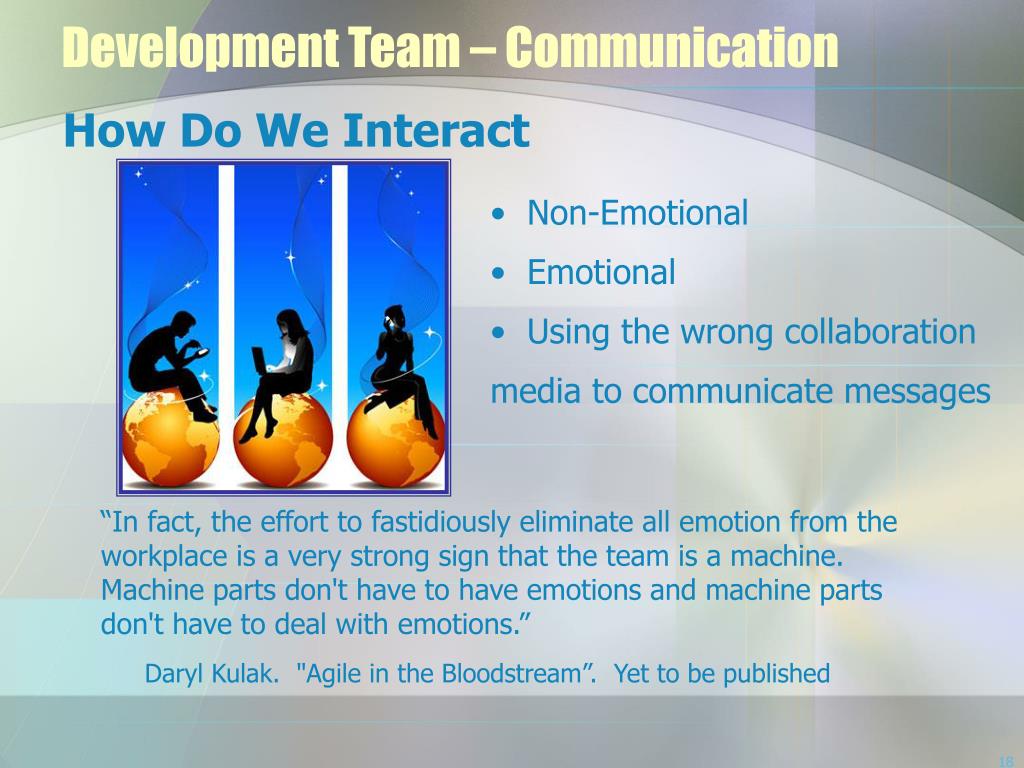 Development Team – Communication

How Do We Interact

• Non-Emotional
• Emotional
• Using the wrong collaboration media to communicate messages

“In fact, the effort to fastidiously eliminate all emotion from the workplace is a very strong sign that the team is a machine. Machine parts don't have to have emotions and machine parts don't have to deal with emotions.”

Daryl Kulak. "Agile in the Bloodstream”. Yet to be published

18